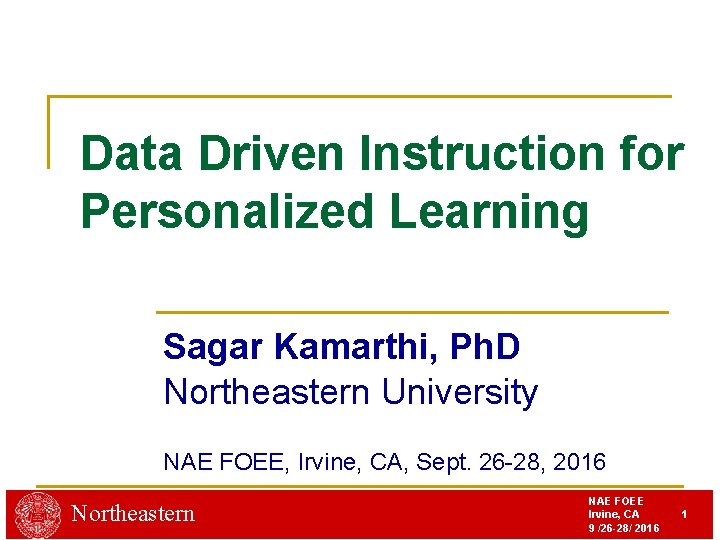 Data Driven Instruction for Personalized Learning

Sagar Kamarthi, PhD
Northeastern University

NAE FOEE, Irvine, CA, Sept. 26-28, 2016

Northeastern

NAE FOEE
Irvine, CA
9 /26-28/ 2016

1